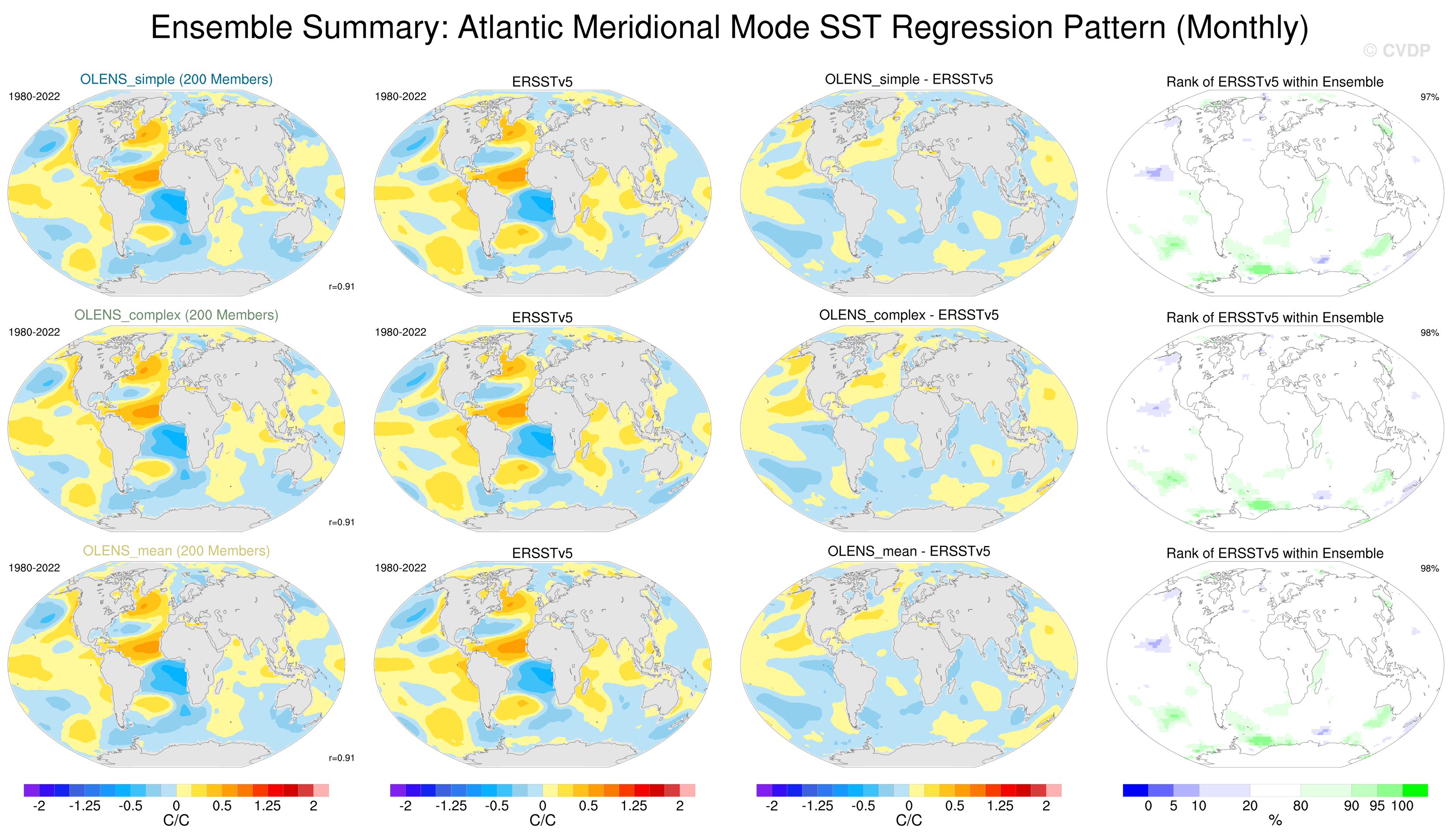 Ensemble Summary: Atlantic Meridional Mode SST Regression Pattern (Monthly)

© CVDP

OLENS_simple (200 Members)
1980-2022
r=0.91

ERSSTv5
1980-2022

OLENS_simple - ERSSTv5

Rank of ERSSTv5 within Ensemble
97%

OLENS_complex (200 Members)
1980-2022
r=0.91

ERSSTv5
1980-2022

OLENS_complex - ERSSTv5

Rank of ERSSTv5 within Ensemble
98%

OLENS_mean (200 Members)
1980-2022
r=0.91

ERSSTv5
1980-2022

OLENS_mean - ERSSTv5

Rank of ERSSTv5 within Ensemble
98%

-2 -1.25 -0.5 0 0.5 1.25 2
C/C

-2 -1.25 -0.5 0 0.5 1.25 2
C/C

-2 -1.25 -0.5 0 0.5 1.25 2
C/C

0 5 10 20 80 90 95 100
%